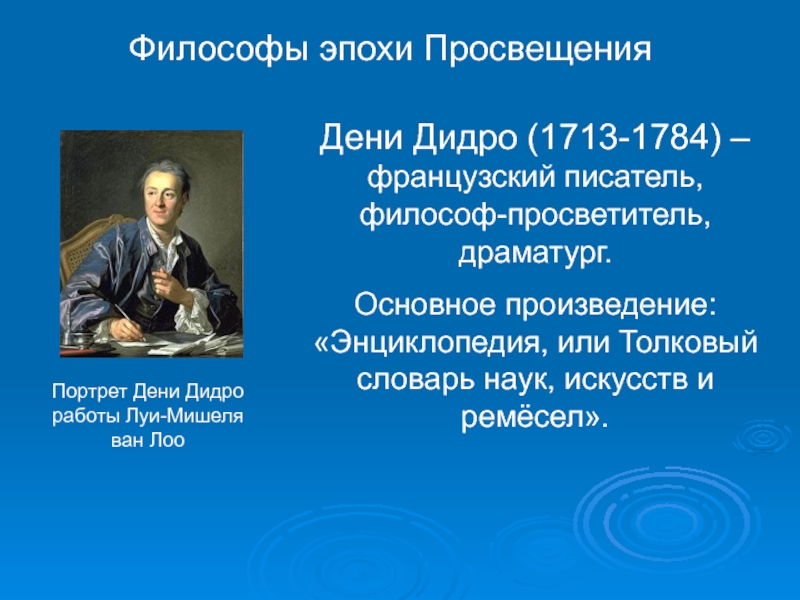 Философы эпохи Просвещения

Дени Дидро (1713-1784) – французский писатель, философ-просветитель, драматург.

Основное произведение: «Энциклопедия, или Толковый словарь наук, искусств и ремёсел».

Портрет Дени Дидро работы Луи-Мишеля ван Лоо